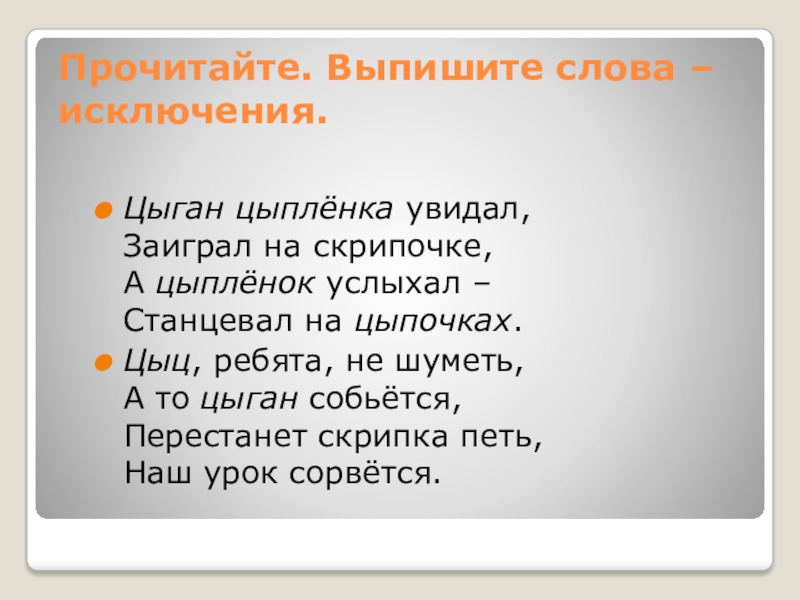 Прочитайте. Выпишите слова – исключения.

Цыган цыплёнка увидал,
Заиграл на скрипочке,
А цыплёнок услыхал –
Станцевал на цыпочках.

Цыц, ребята, не шуметь,
А то цыган собьётся,
Перестанет скрипка петь,
Наш урок сорвётся.